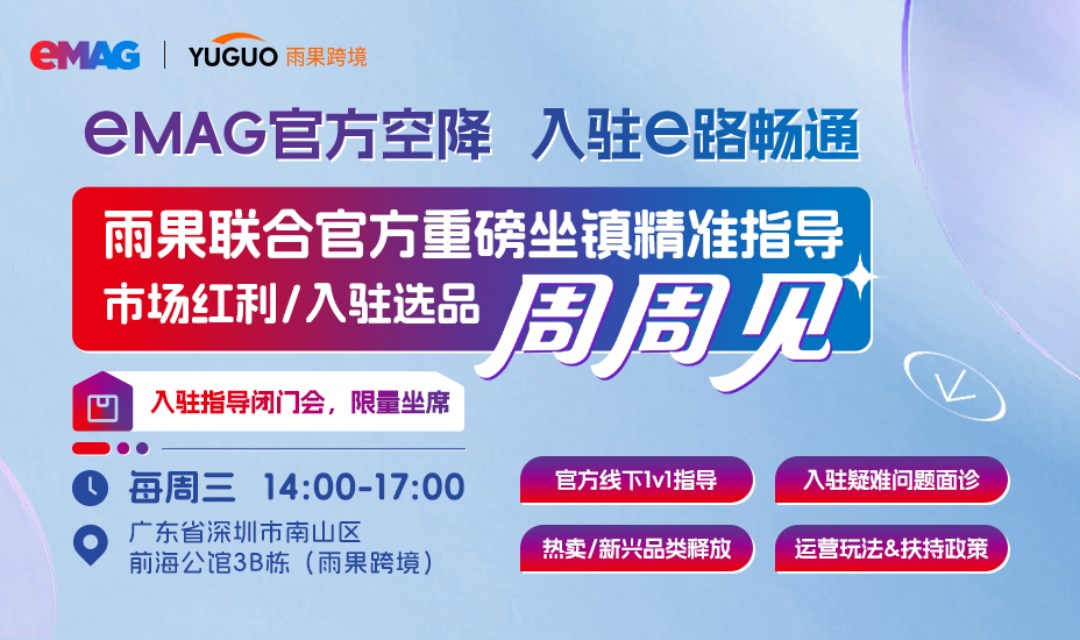 eMAG | YUGUO 雨果跨境

eMAG官方空降 入驻e路畅通

雨果联合官方重磅坐镇精准指导

市场红利/入驻选品 周周见

入驻指导闭门会，限量坐席

每周三 14:00-17:00

广东省深圳市南山区
前海公馆3B栋（雨果跨境）

官方线下1v1指导

入驻疑难问题面诊

热卖/新兴品类释放

运营玩法&扶持政策